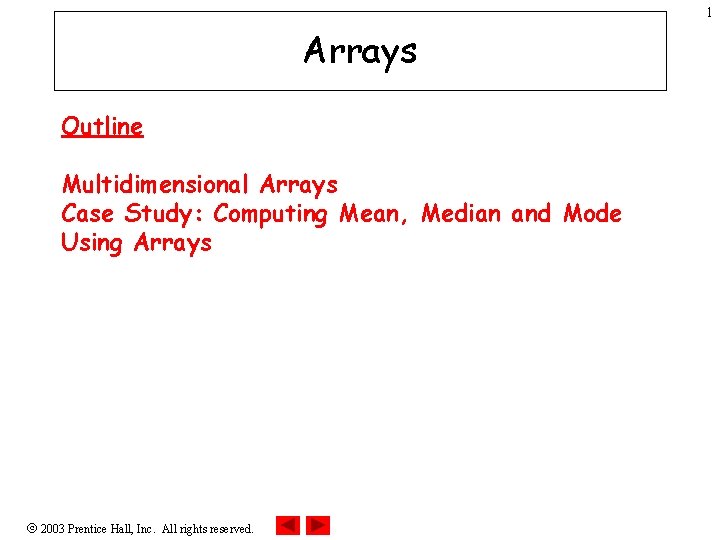 1

Arrays

Outline

Multidimensional Arrays
Case Study: Computing Mean, Median and Mode Using Arrays

© 2003 Prentice Hall, Inc. All rights reserved.